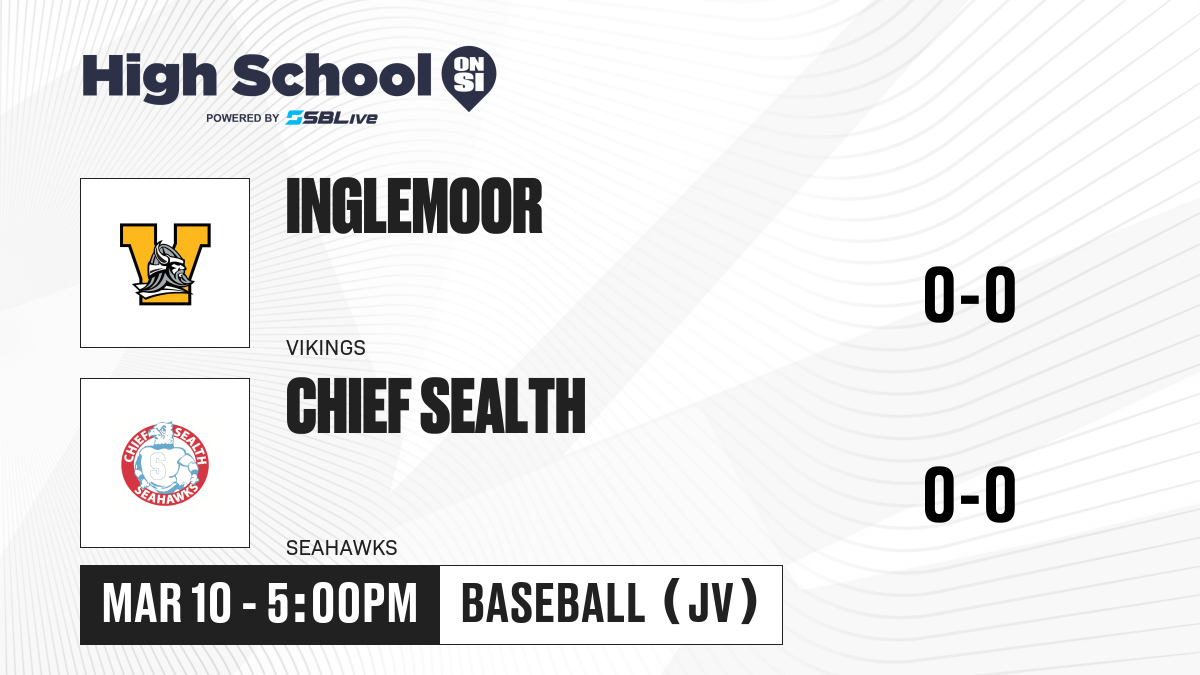 High School ON SI
POWERED BY SBLive

V

INGLEMOOR
VIKINGS
0-0

CHIEF SEALTH SEAHAWKS S

CHIEF SEALTH
SEAHAWKS
0-0

MAR 10 - 5:00PM
BASEBALL (JV)